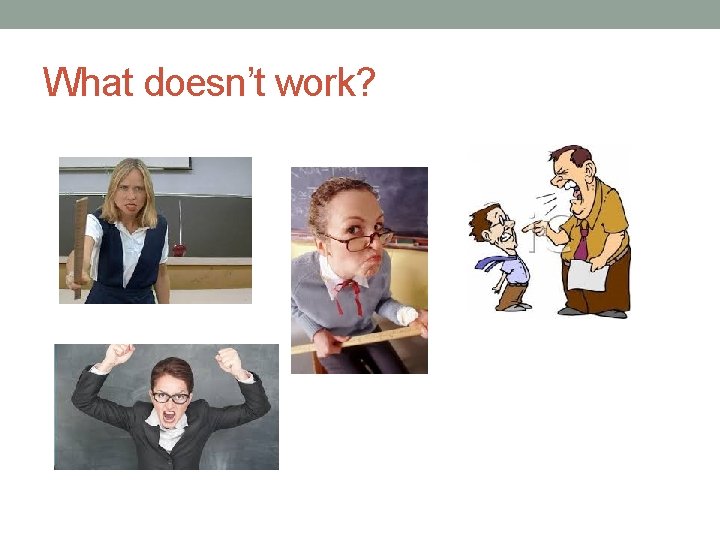 What doesn't work?